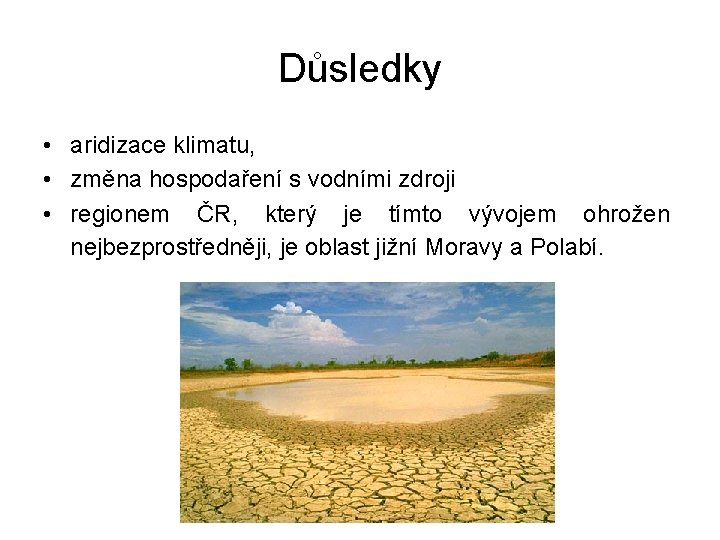 Důsledky

• aridizace klimatu,
• změna hospodaření s vodními zdroji
• regionem ČR, který je tímto vývojem ohrožen nejbezprostředněji, je oblast jižní Moravy a Polabí.